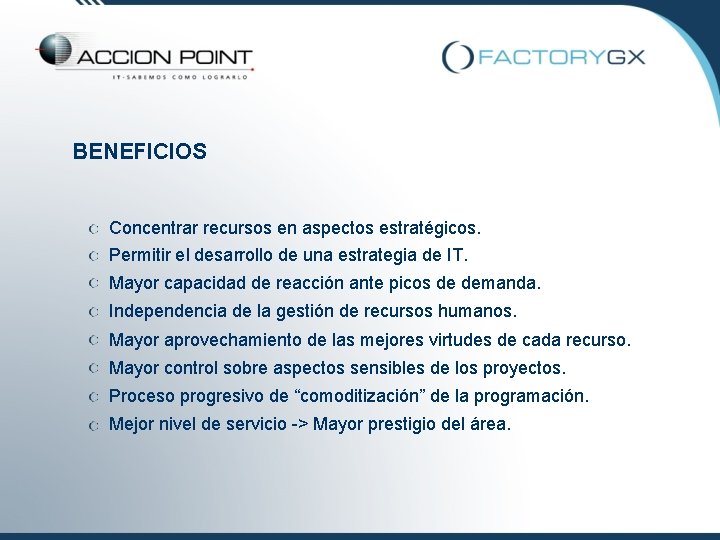 ACCION POINT
IT-SABEMOS COMO LOGRARLO

FACTORYGX

BENEFICIOS

Concentrar recursos en aspectos estratégicos.
Permitir el desarrollo de una estrategia de IT.
Mayor capacidad de reacción ante picos de demanda.
Independencia de la gestión de recursos humanos.
Mayor aprovechamiento de las mejores virtudes de cada recurso.
Mayor control sobre aspectos sensibles de los proyectos.
Proceso progresivo de “comoditización” de la programación.
Mejor nivel de servicio -> Mayor prestigio del área.